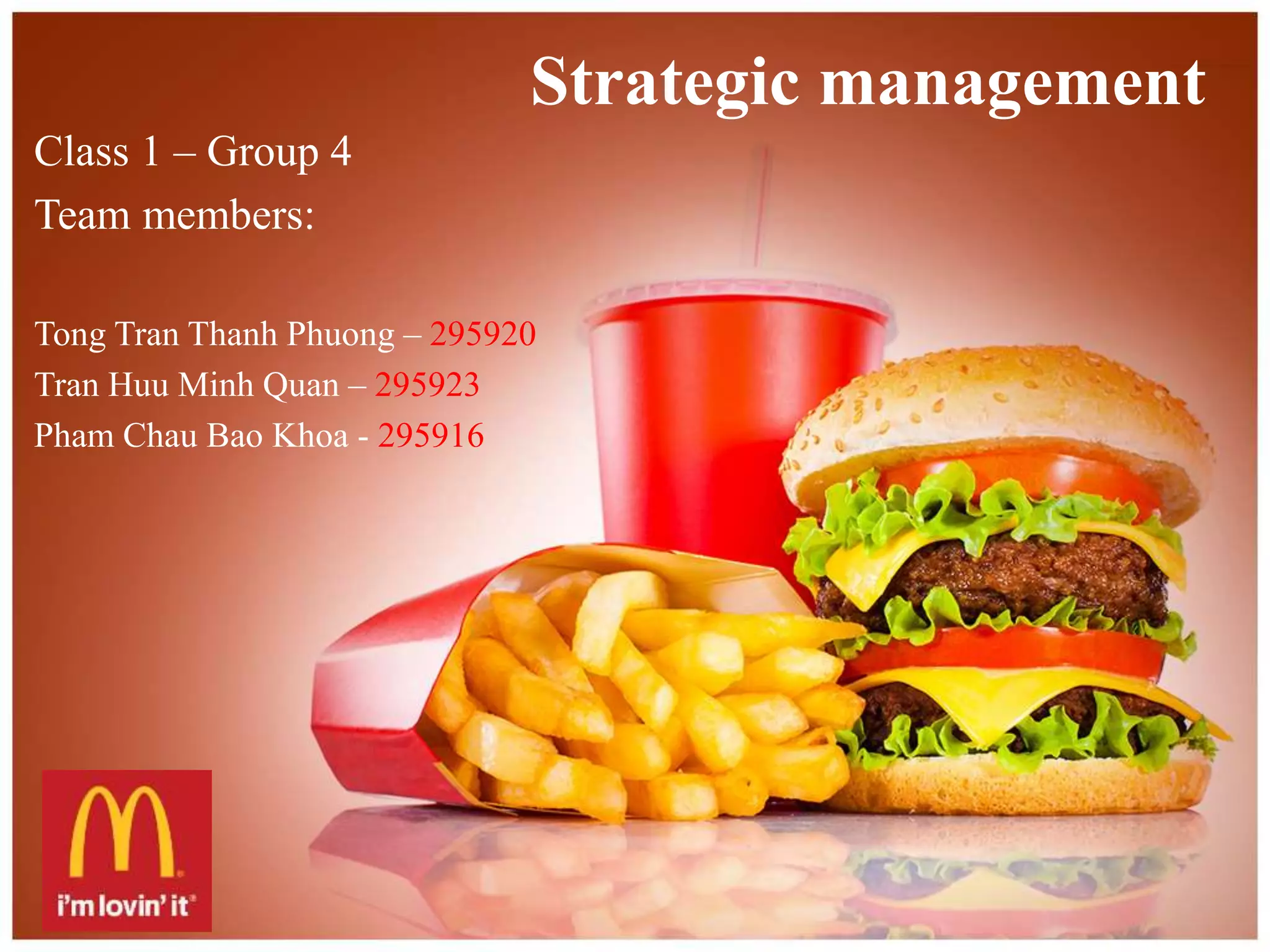 Strategic management

Class 1 – Group 4

Team members:

Tong Tran Thanh Phuong – 295920
Tran Huu Minh Quan – 295923
Pham Chau Bao Khoa - 295916

i'm lovin' it